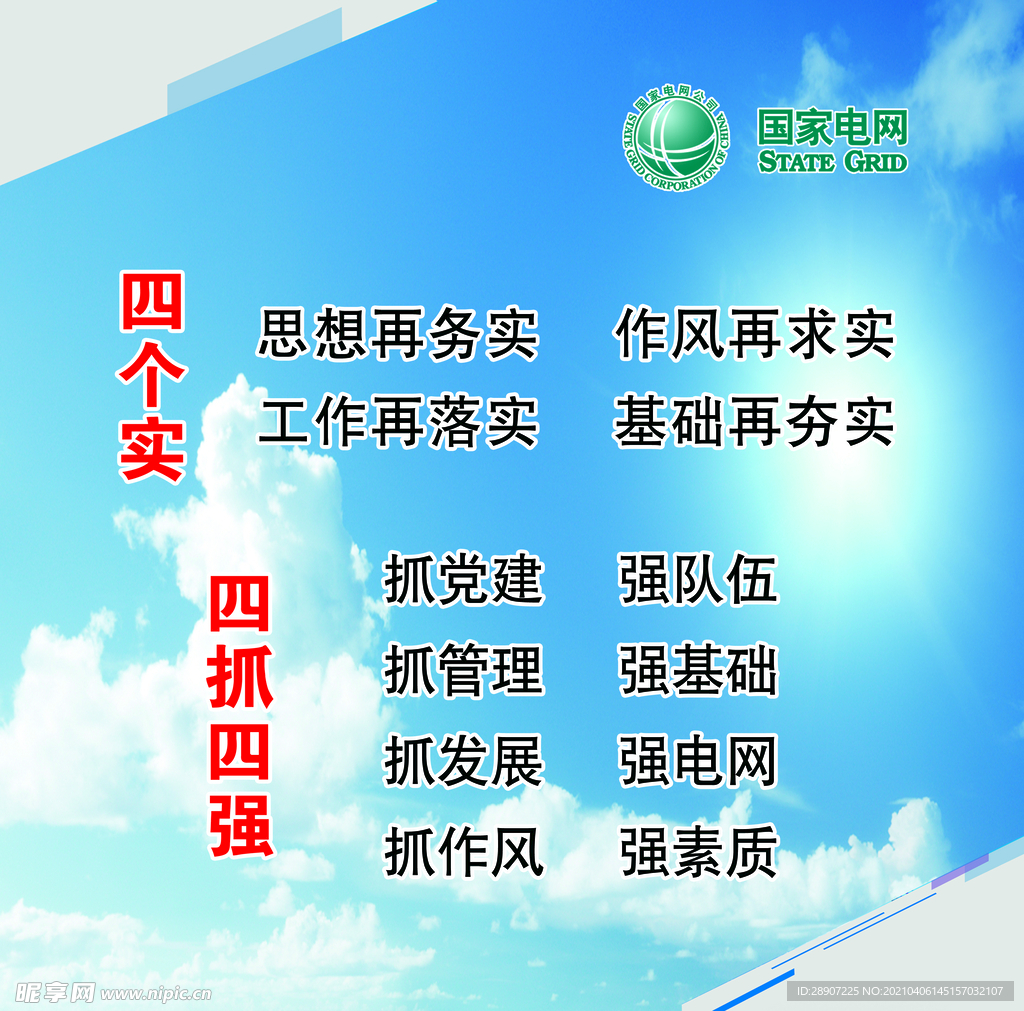 国家电网公司
STATE GRID CORPORATION OF CHINA
国家电网
STATE GRID

四个实

思想再务实　作风再求实
工作再落实　基础再夯实

四抓四强

抓党建　强队伍
抓管理　强基础
抓发展　强电网
抓作风　强素质

昵享网 www.nipic.cn
ID:28907225 NO:20210406145157032107